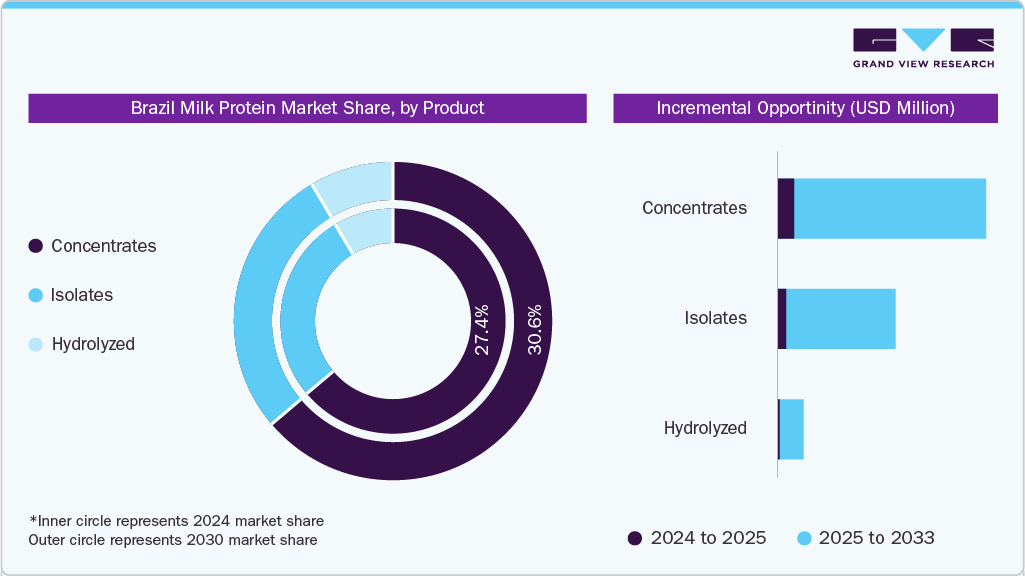 GRAND VIEW RESEARCH

Brazil Milk Protein Market Share, by Product

Concentrates

Isolates

Hydrolyzed

27.4%

30.6%

*Inner circle represents 2024 market share
Outer circle represents 2030 market share

Incremental Opportinity (USD Million)

Concentrates

Isolates

Hydrolyzed

2024 to 2025

2025 to 2033